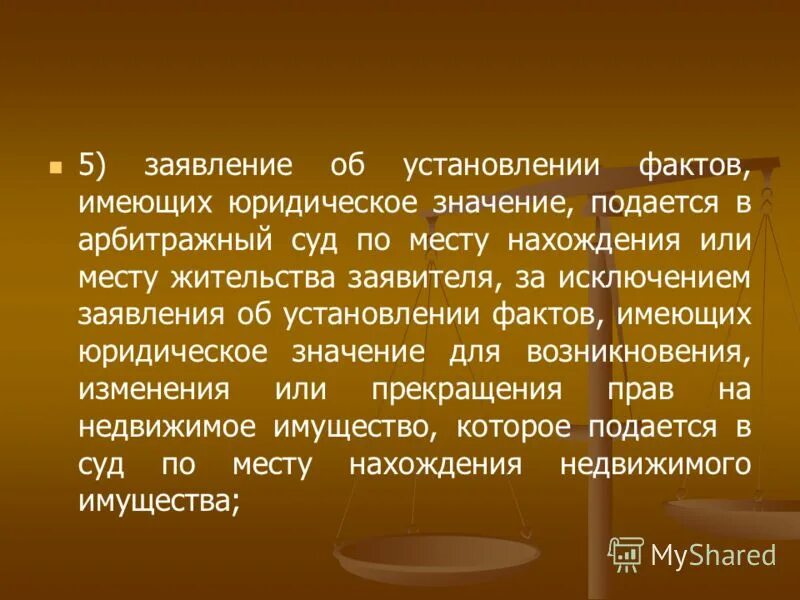 5) заявление об установлении фактов, имеющих юридическое значение, подается в арбитражный суд по месту нахождения или месту жительства заявителя, за исключением заявления об установлении фактов, имеющих юридическое значение для возникновения, изменения или прекращения прав на недвижимое имущество, которое подается в суд по месту нахождения недвижимого имущества;

MyShared